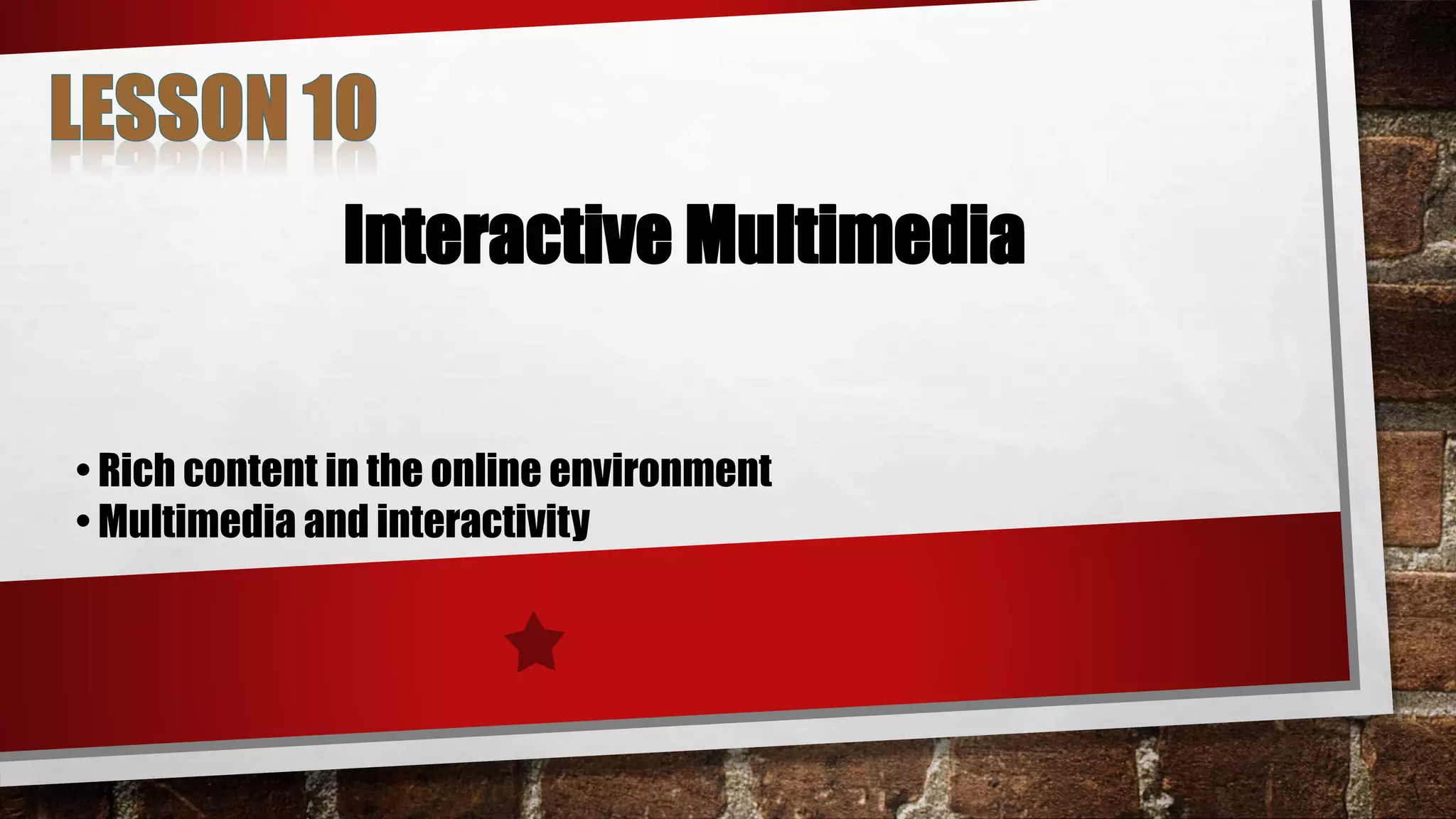 LESSON 10

Interactive Multimedia

• Rich content in the online environment
• Multimedia and interactivity